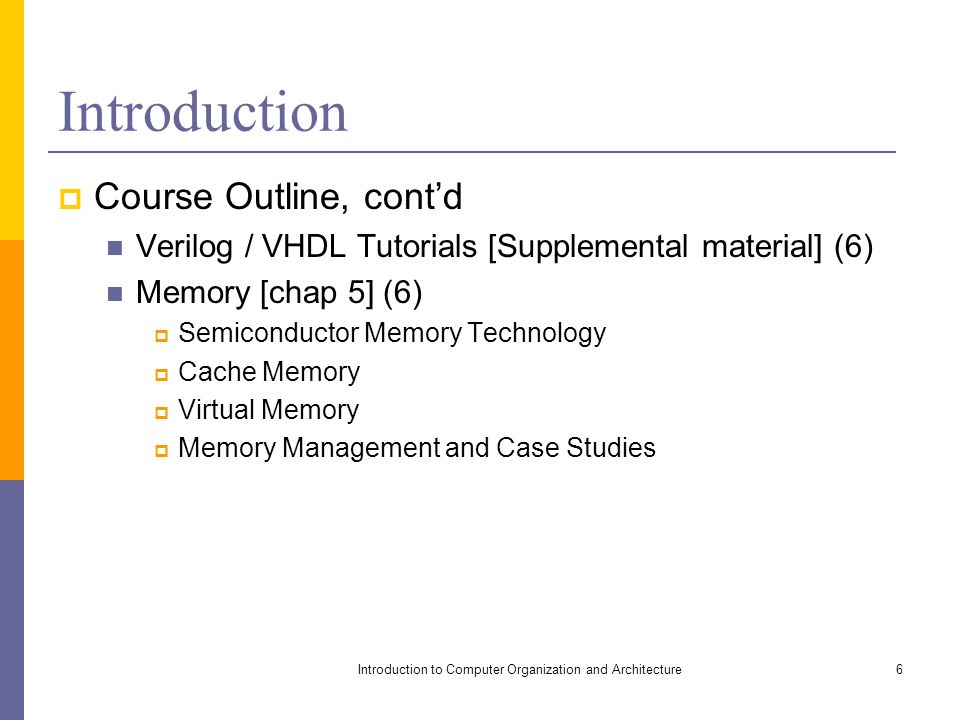 Introduction

Course Outline, cont’d

Verilog / VHDL Tutorials [Supplemental material] (6)

Memory [chap 5] (6)

Semiconductor Memory Technology

Cache Memory

Virtual Memory

Memory Management and Case Studies

Introduction to Computer Organization and Architecture

6